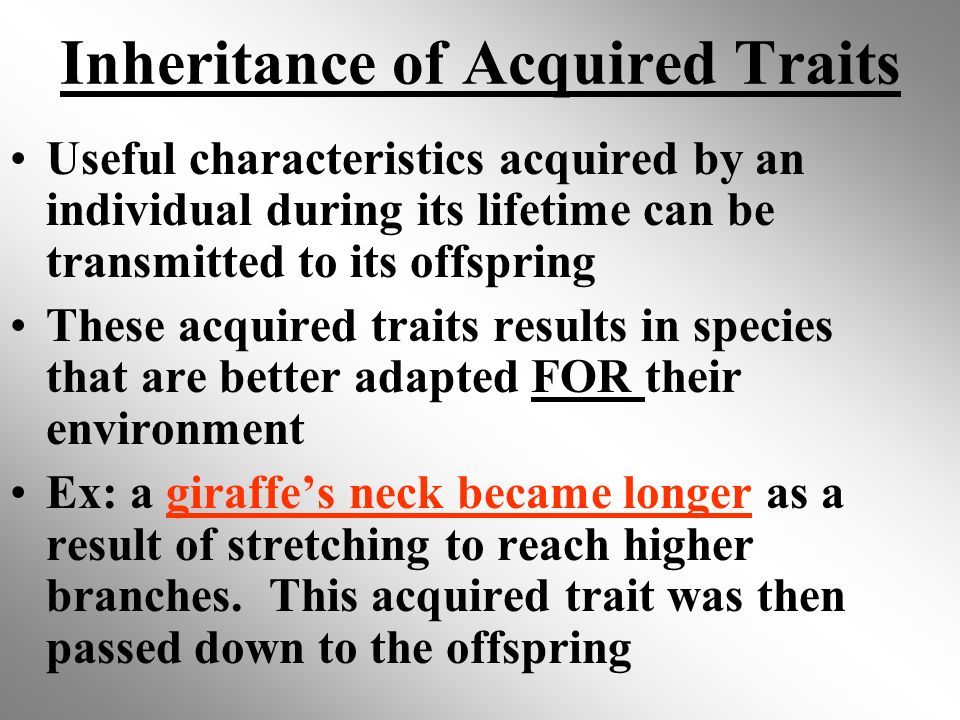 Inheritance of Acquired Traits

• Useful characteristics acquired by an individual during its lifetime can be transmitted to its offspring

• These acquired traits results in species that are better adapted FOR their environment

• Ex: a giraffe's neck became longer as a result of stretching to reach higher branches. This acquired trait was then passed down to the offspring